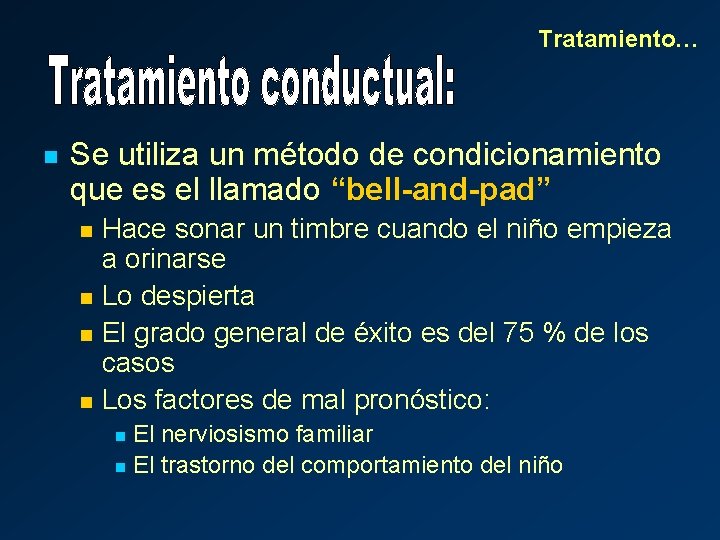 Tratamiento…

Tratamiento conductual:

Se utiliza un método de condicionamiento que es el llamado “bell-and-pad”

Hace sonar un timbre cuando el niño empieza a orinarse

Lo despierta

El grado general de éxito es del 75 % de los casos

Los factores de mal pronóstico:

El nerviosismo familiar

El trastorno del comportamiento del niño